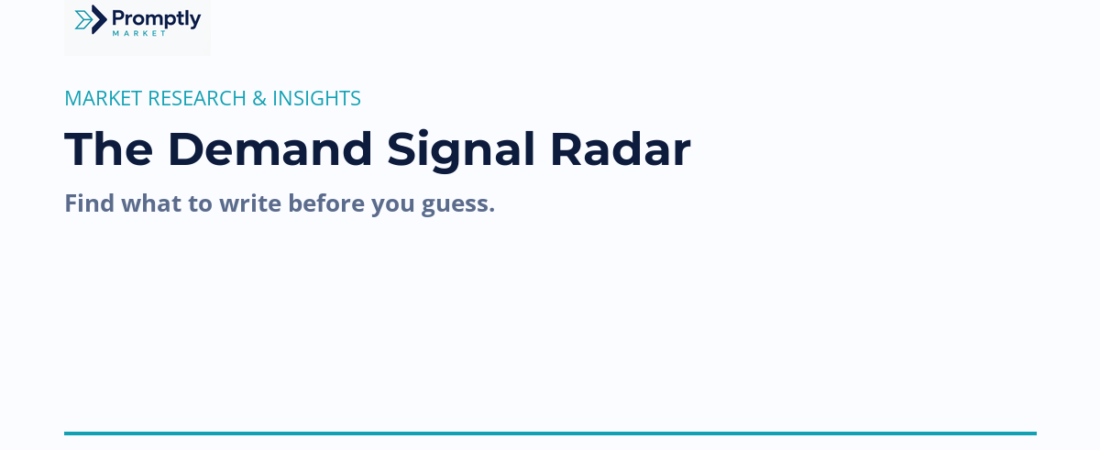 Promptly
MARKET

MARKET RESEARCH & INSIGHTS

The Demand Signal Radar

Find what to write before you guess.